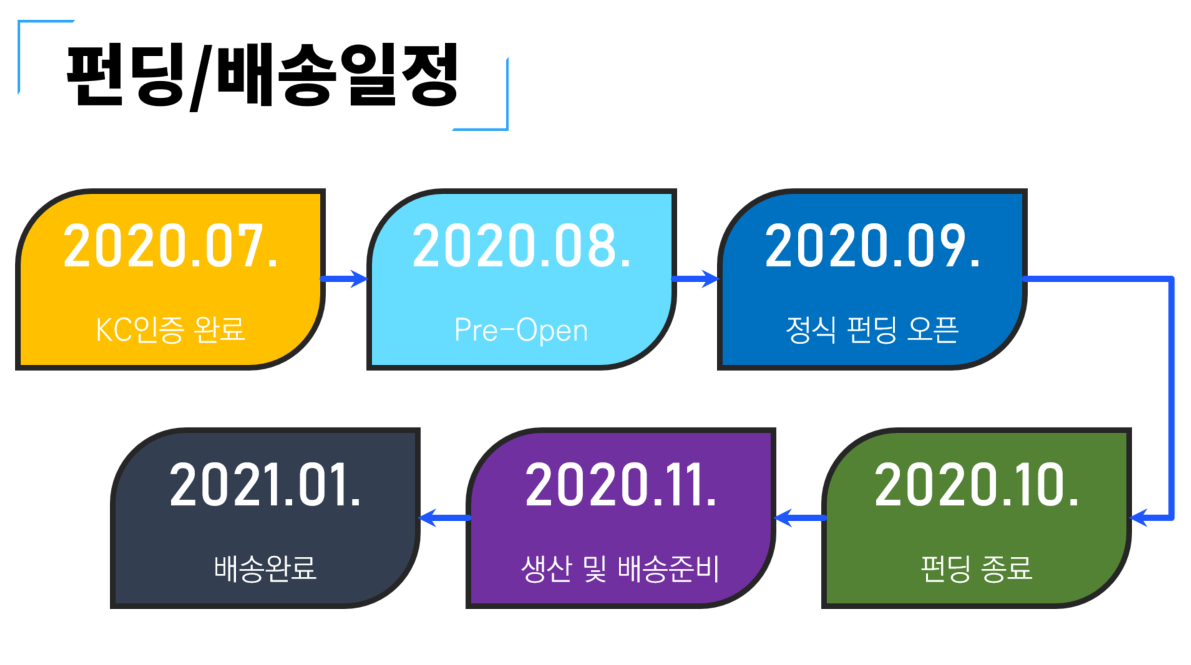 펀딩/배송일정

2020.07.
KC인증 완료

2020.08.
Pre-Open

2020.09.
정식 펀딩 오픈

2020.10.
펀딩 종료

2020.11.
생산 및 배송준비

2021.01.
배송완료